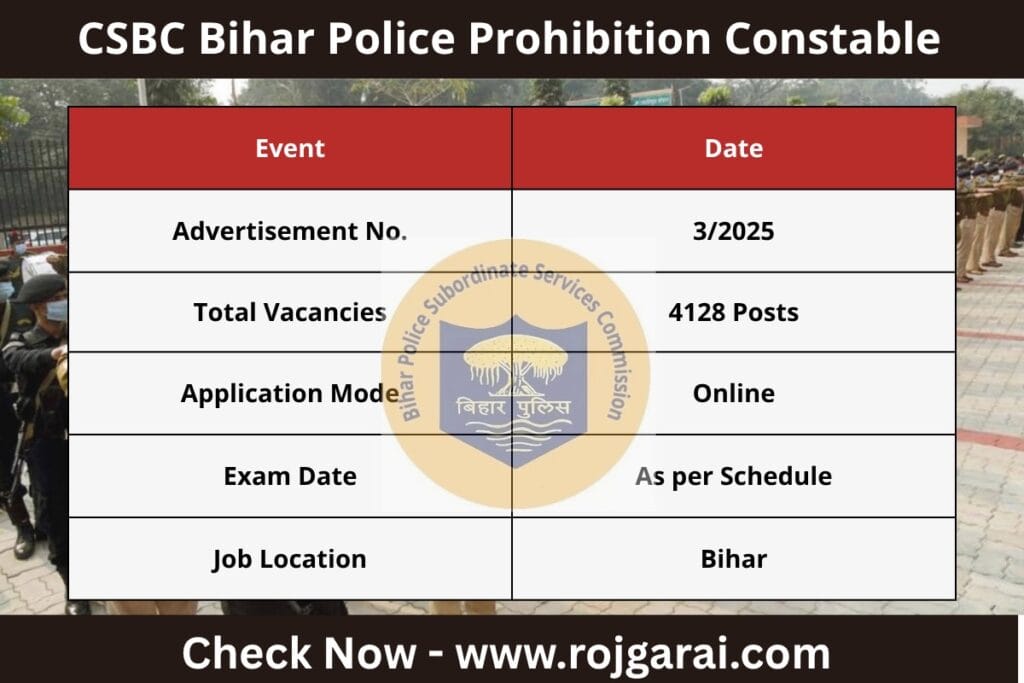 CSBC Bihar Police Prohibition Constable

| Event | Date |
|---|---|
| Advertisement No. | 3/2025 |
| Total Vacancies | 4128 Posts |
| Application Mode | Online |
| Exam Date | As per Schedule |
| Job Location | Bihar |

Bihar Police Subordinate Services Commission
बिहार पुलिस

Check Now - www.rojgarai.com